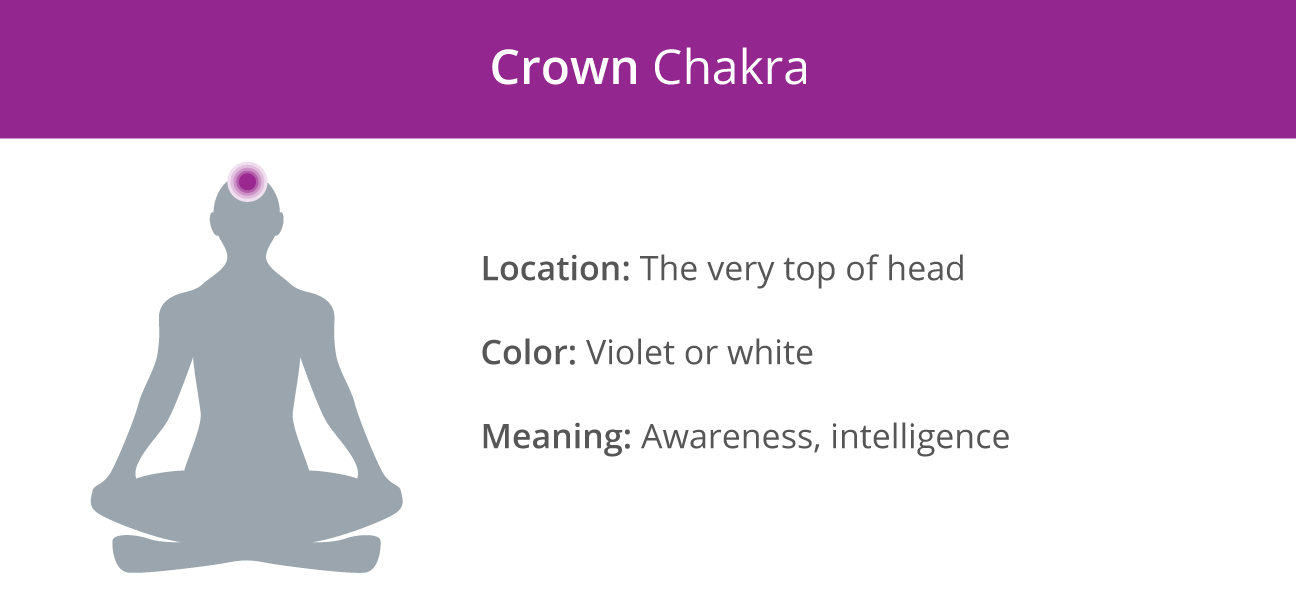 Crown Chakra

Location: The very top of head

Color: Violet or white

Meaning: Awareness, intelligence